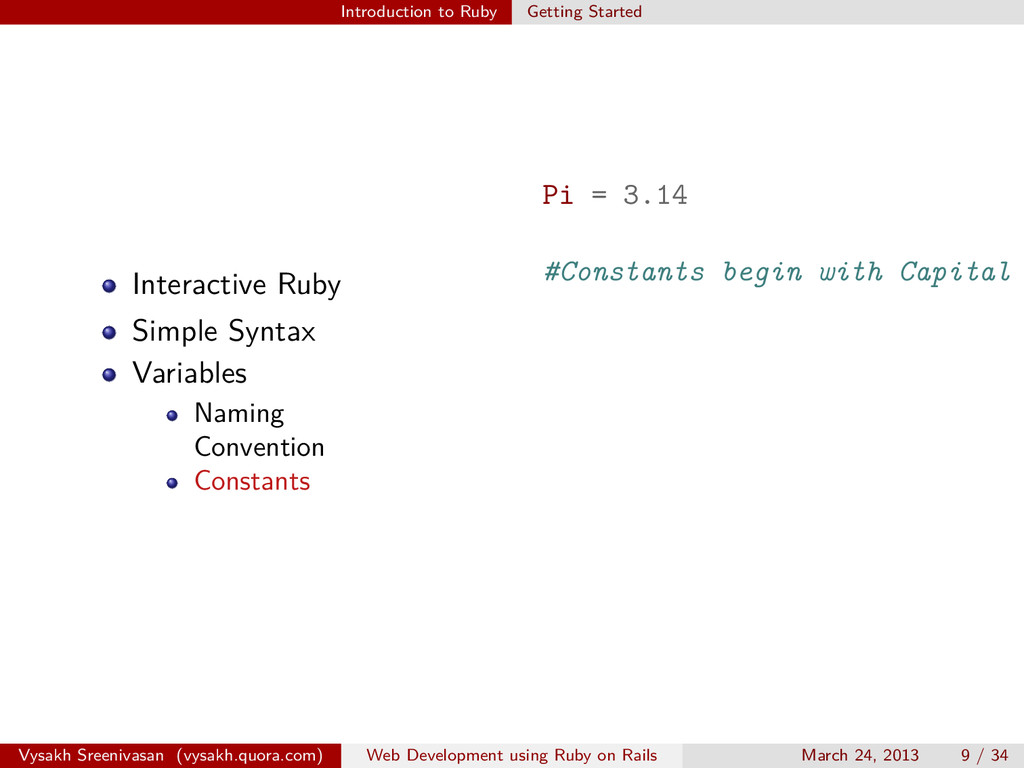 Introduction to Ruby Getting Started

- Interactive Ruby
- Simple Syntax
- Variables
  - Naming Convention
  - Constants

Pi = 3.14

#Constants begin with Capital

Vysakh Sreenivasan (vysakh.quora.com) Web Development using Ruby on Rails March 24, 2013 9 / 34